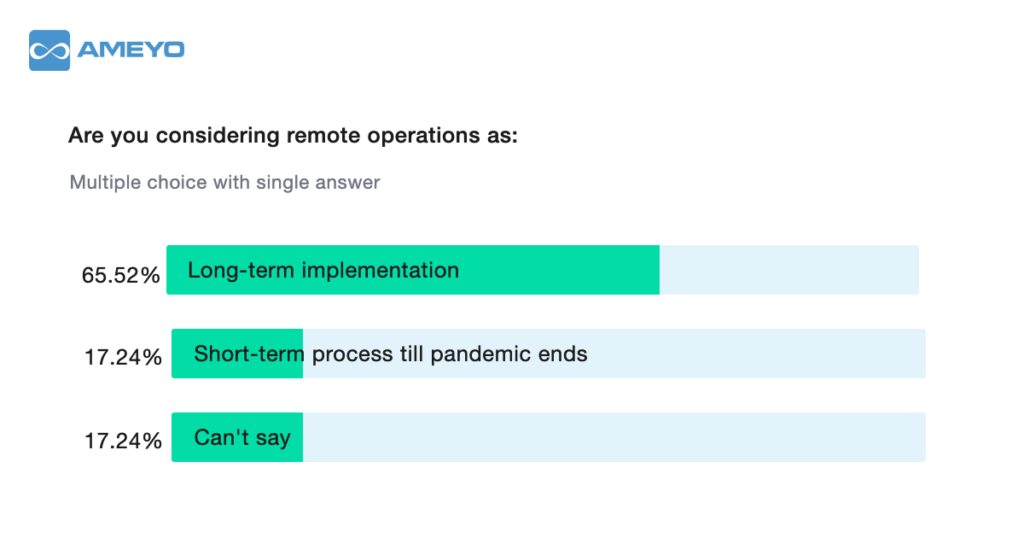 AMEYO

Are you considering remote operations as:

Multiple choice with single answer

65.52% Long-term implementation

17.24% Short-term process till pandemic ends

17.24% Can't say